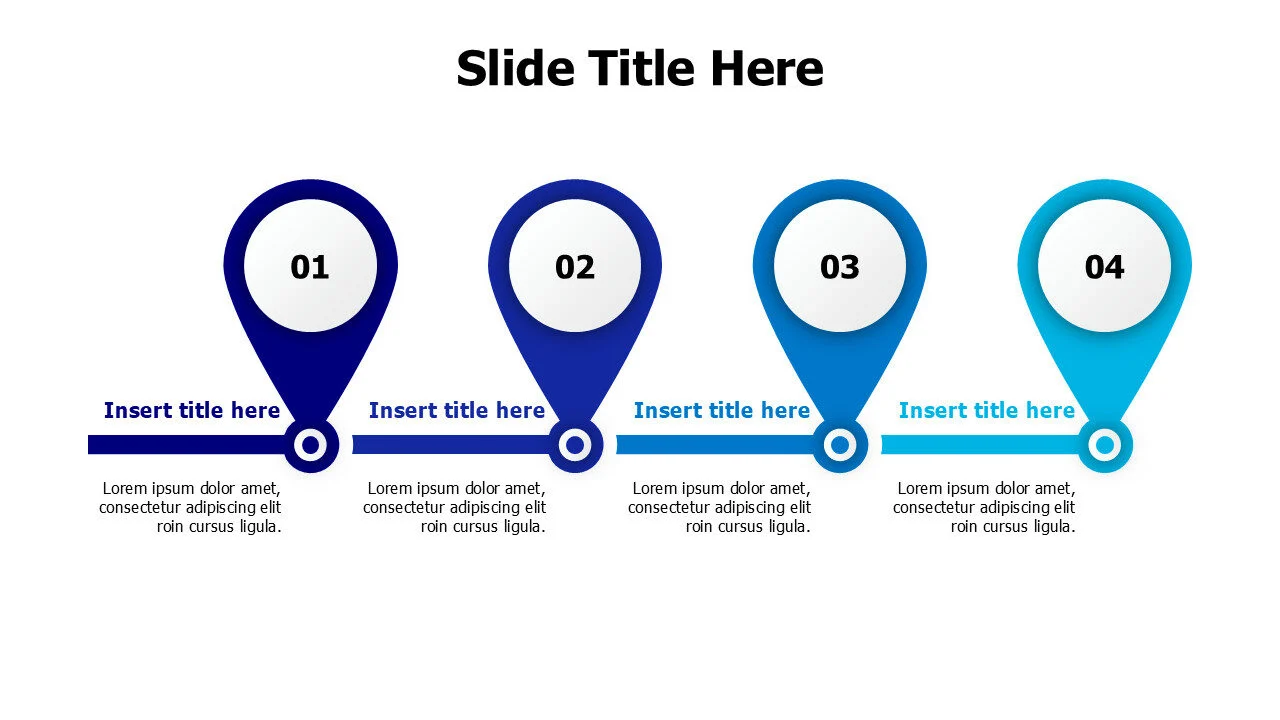 Slide Title Here

01

Insert title here

Lorem ipsum dolor amet, consectetur adipiscing elit roin cursus ligula.

02

Insert title here

Lorem ipsum dolor amet, consectetur adipiscing elit roin cursus ligula.

03

Insert title here

Lorem ipsum dolor amet, consectetur adipiscing elit roin cursus ligula.

04

Insert title here

Lorem ipsum dolor amet, consectetur adipiscing elit roin cursus ligula.